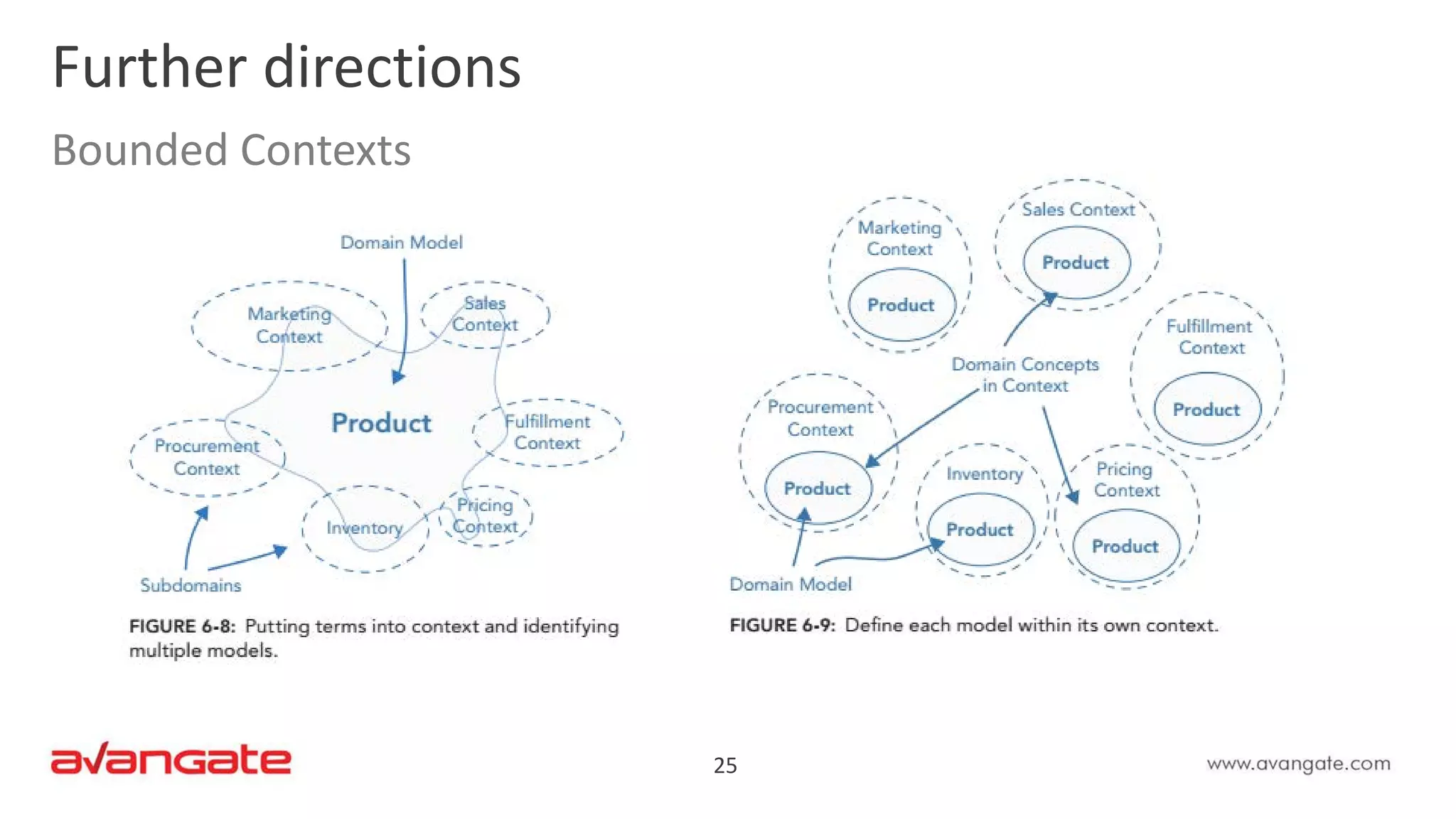 Further directions

Bounded Contexts

Domain Model

Marketing Context

Sales Context

Product

Fulfillment Context

Procurement Context

Inventory

Pricing Context

Subdomains

FIGURE 6-8: Putting terms into context and identifying multiple models.

Marketing Context

Product

Sales Context

Product

Fulfillment Context

Product

Domain Concepts in Context

Procurement Context

Product

Inventory

Product

Pricing Context

Product

Domain Model

FIGURE 6-9: Define each model within its own context.

avangate

25

www.avangate.com